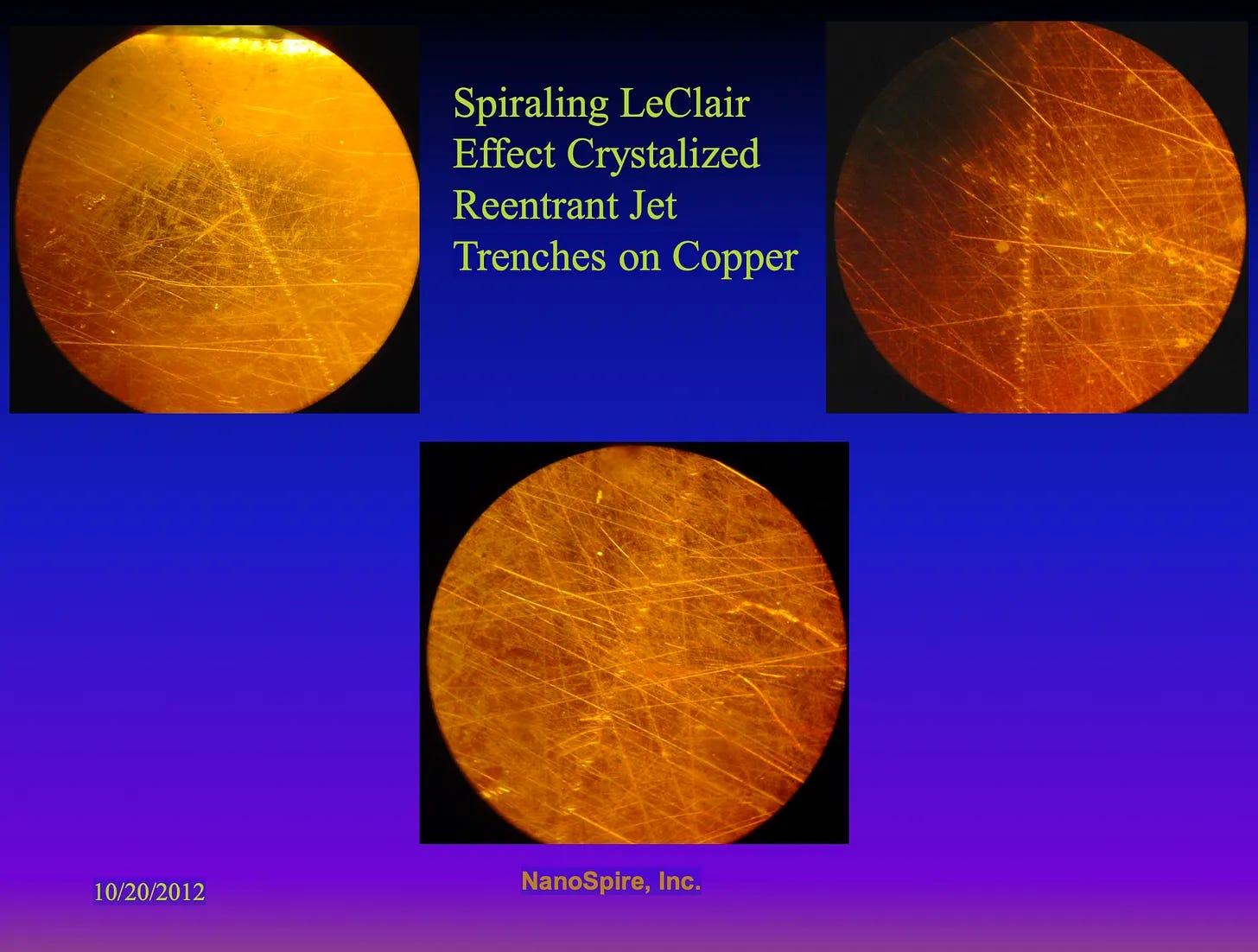 Spiraling LeClair Effect Crystalized Reentrant Jet Trenches on Copper

10/20/2012

NanoSpire, Inc.